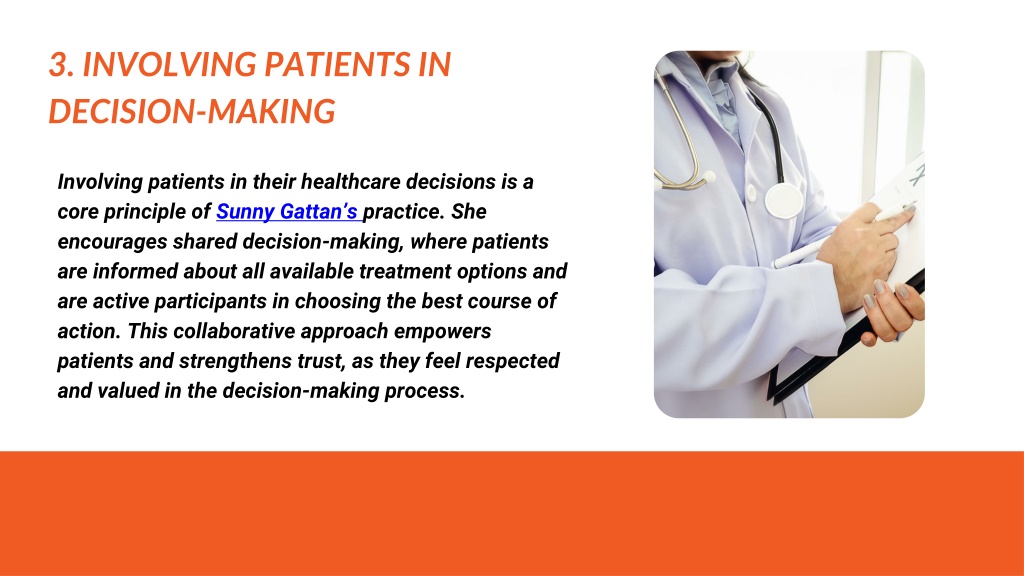 3. INVOLVING PATIENTS IN DECISION-MAKING

Involving patients in their healthcare decisions is a core principle of Sunny Gattan's practice. She encourages shared decision-making, where patients are informed about all available treatment options and are active participants in choosing the best course of action. This collaborative approach empowers patients and strengthens trust, as they feel respected and valued in the decision-making process.